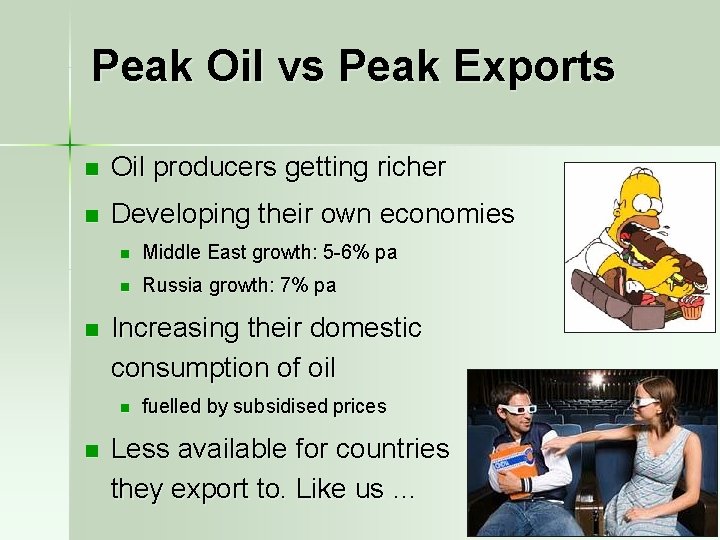 Peak Oil vs Peak Exports

Oil producers getting richer

Developing their own economies

Middle East growth: 5-6% pa

Russia growth: 7% pa

Increasing their domestic consumption of oil

fuelled by subsidised prices

Less available for countries they export to. Like us …

OIL